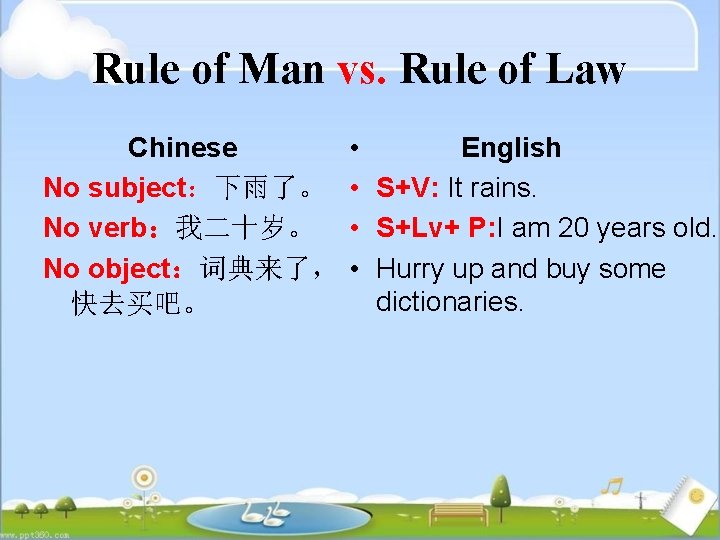 Rule of Man vs. Rule of Law

Chinese

No subject：下雨了。

No verb：我二十岁。

No object：词典来了，快去买吧。

• English

• S+V: It rains.

• S+Lv+ P:I am 20 years old.

• Hurry up and buy some dictionaries.

www.ppt360.com